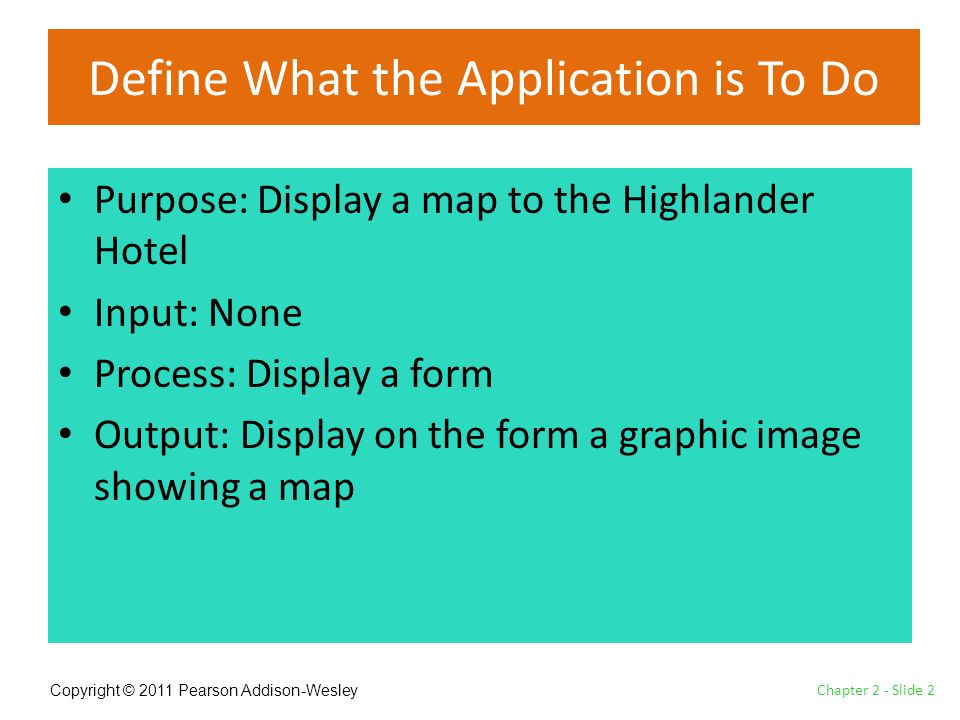 Define What the Application is To Do

• Purpose: Display a map to the Highlander Hotel
• Input: None
• Process: Display a form
• Output: Display on the form a graphic image showing a map

Copyright © 2011 Pearson Addison-Wesley

Chapter 2 - Slide 2